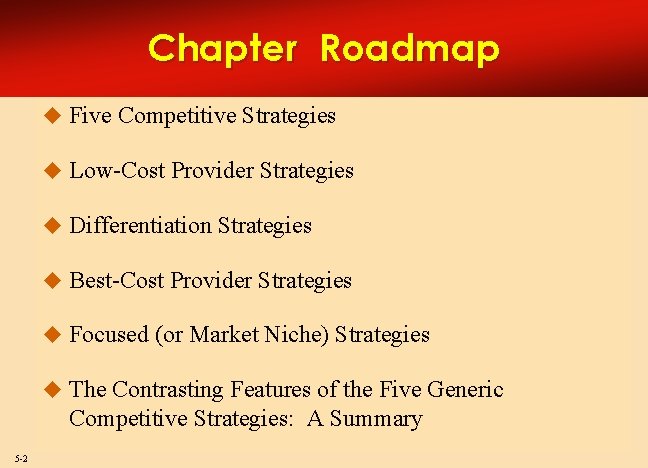 Chapter Roadmap

◆ Five Competitive Strategies

◆ Low-Cost Provider Strategies

◆ Differentiation Strategies

◆ Best-Cost Provider Strategies

◆ Focused (or Market Niche) Strategies

◆ The Contrasting Features of the Five Generic Competitive Strategies: A Summary

5-2